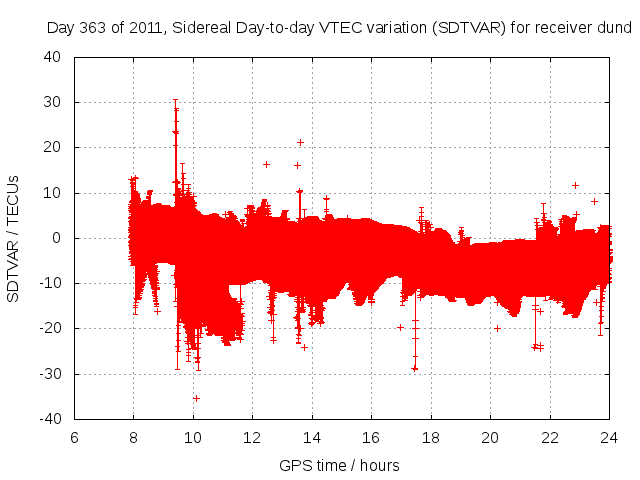 Day 363 of 2011, Sidereal Day-to-day VTEC variation (SDTVAR) for receiver dund

SDTVAR / TECUs

40
30
20
10
0
-10
-20
-30
-40

6 8 10 12 14 16 18 20 22 24

GPS time / hours